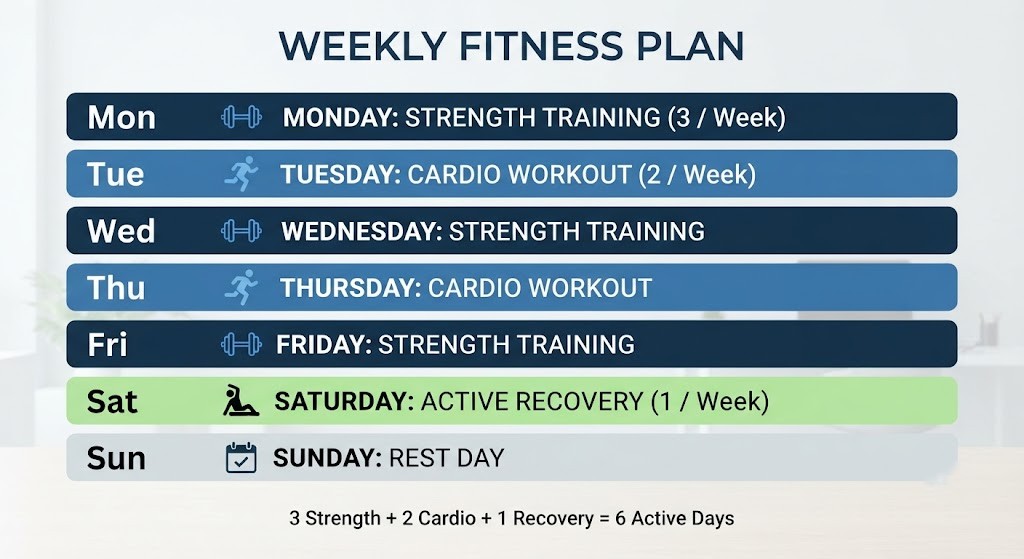 WEEKLY FITNESS PLAN

Mon MONDAY: STRENGTH TRAINING (3 / Week)

Tue TUESDAY: CARDIO WORKOUT (2 / Week)

Wed WEDNESDAY: STRENGTH TRAINING

Thu THURSDAY: CARDIO WORKOUT

Fri FRIDAY: STRENGTH TRAINING

Sat SATURDAY: ACTIVE RECOVERY (1 / Week)

Sun SUNDAY: REST DAY

3 Strength + 2 Cardio + 1 Recovery = 6 Active Days